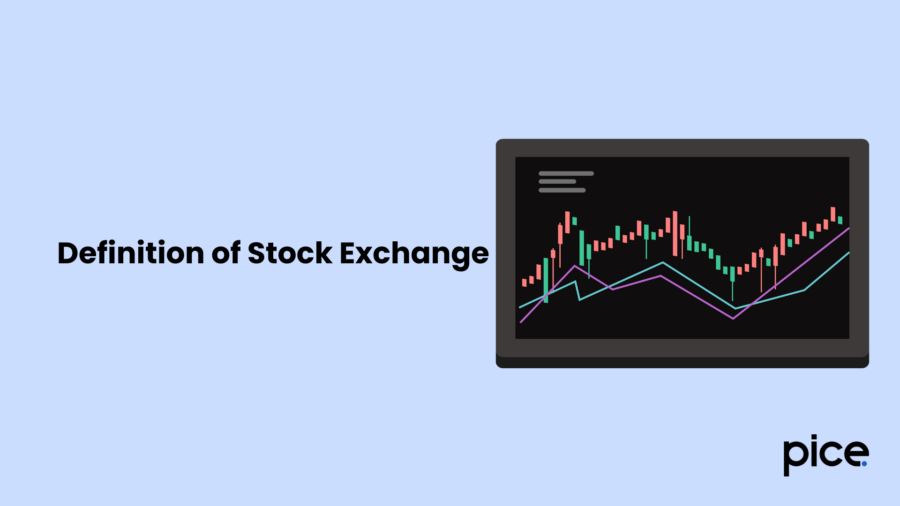 Definition of Stock Exchange

pice.